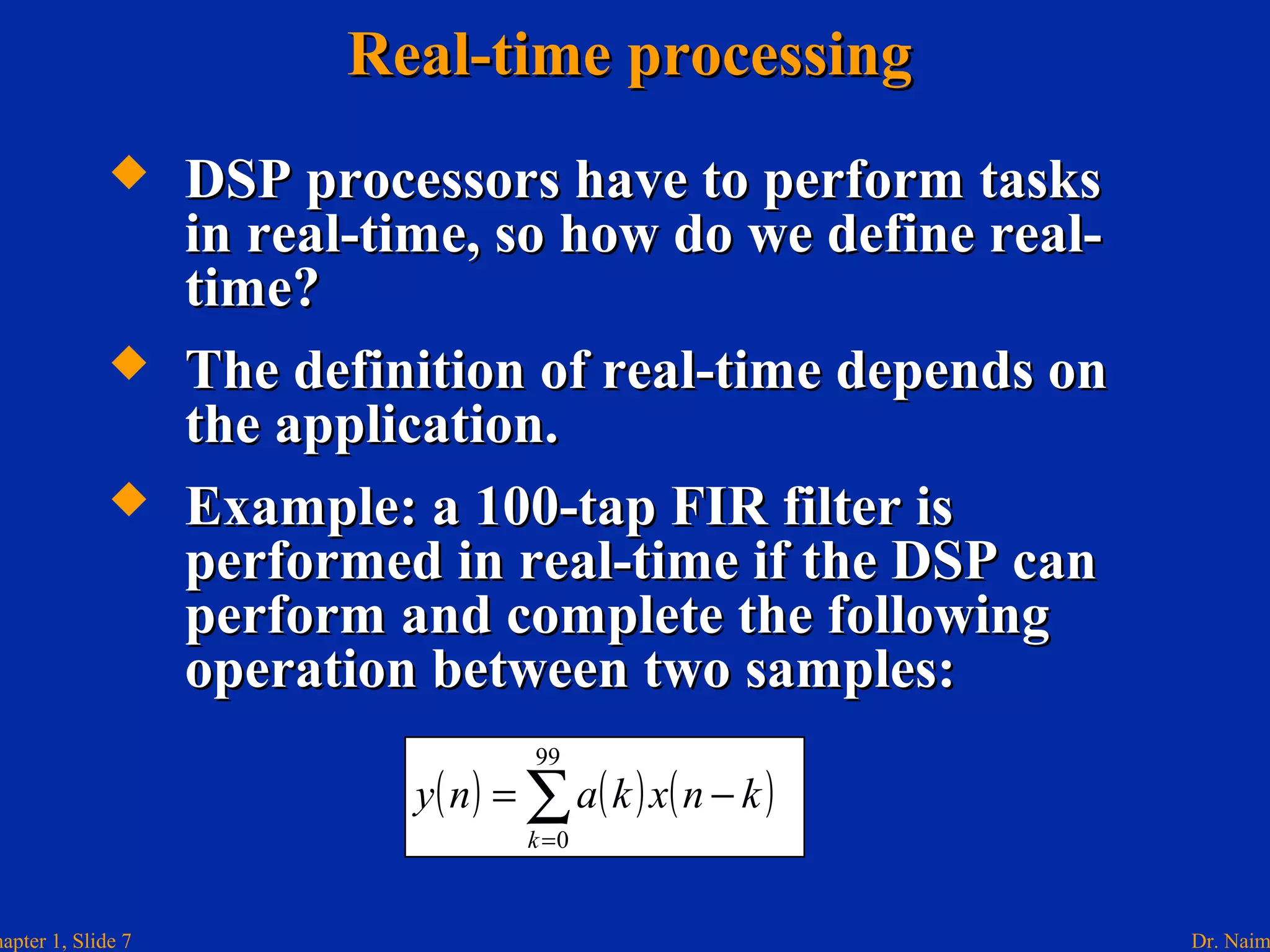 Real-time processing

◆ DSP processors have to perform tasks in real-time, so how do we define real-time?

◆ The definition of real-time depends on the application.

◆ Example: a 100-tap FIR filter is performed in real-time if the DSP can perform and complete the following operation between two samples:

$y(n) = \sum_{k=0}^{99} a(k)x(n-k)$

apter 1, Slide 7

Dr. Naim